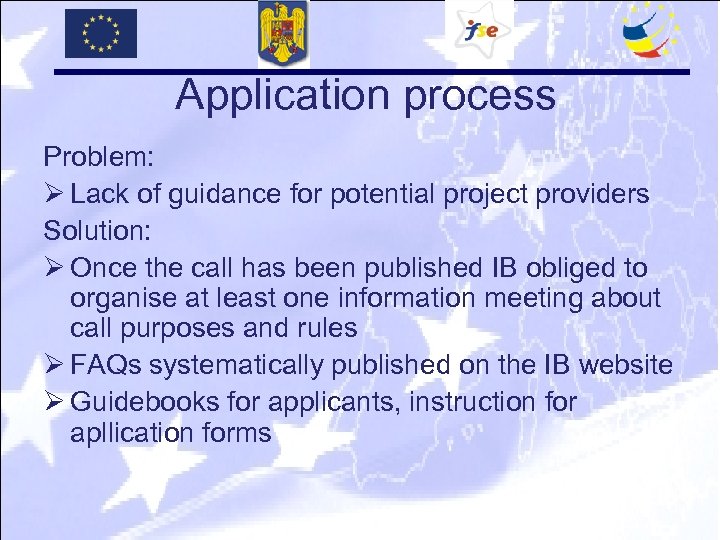 fse

Application process

Problem:

➢ Lack of guidance for potential project providers

Solution:

➢ Once the call has been published IB obliged to organise at least one information meeting about call purposes and rules

➢ FAQs systematically published on the IB website

➢ Guidebooks for applicants, instruction for apllication forms